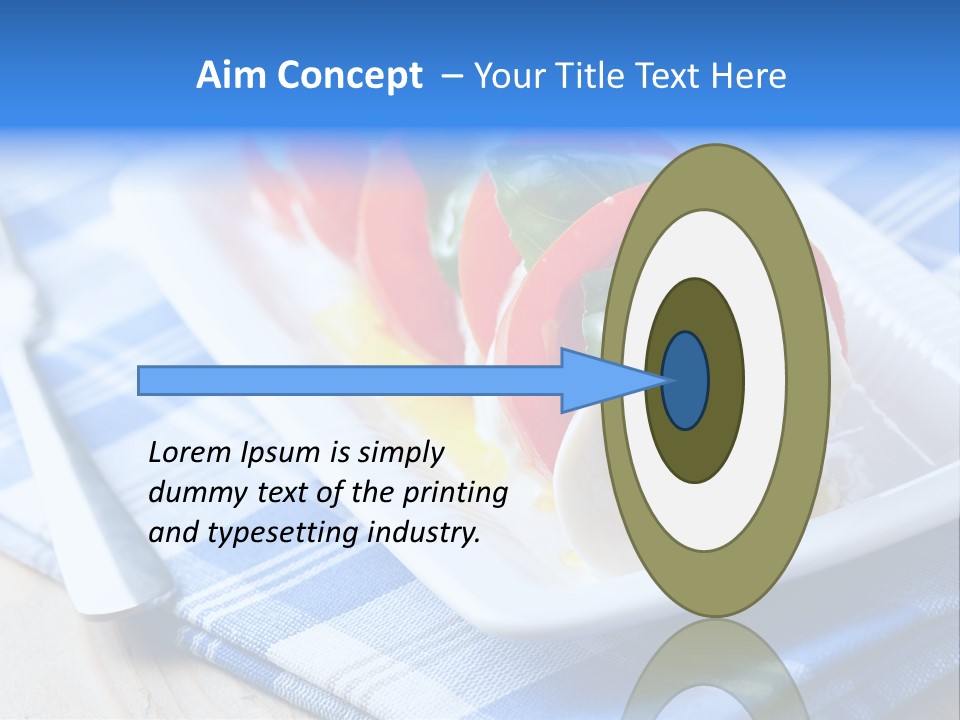 Aim Concept – Your Title Text Here

Lorem Ipsum is simply dummy text of the printing and typesetting industry.